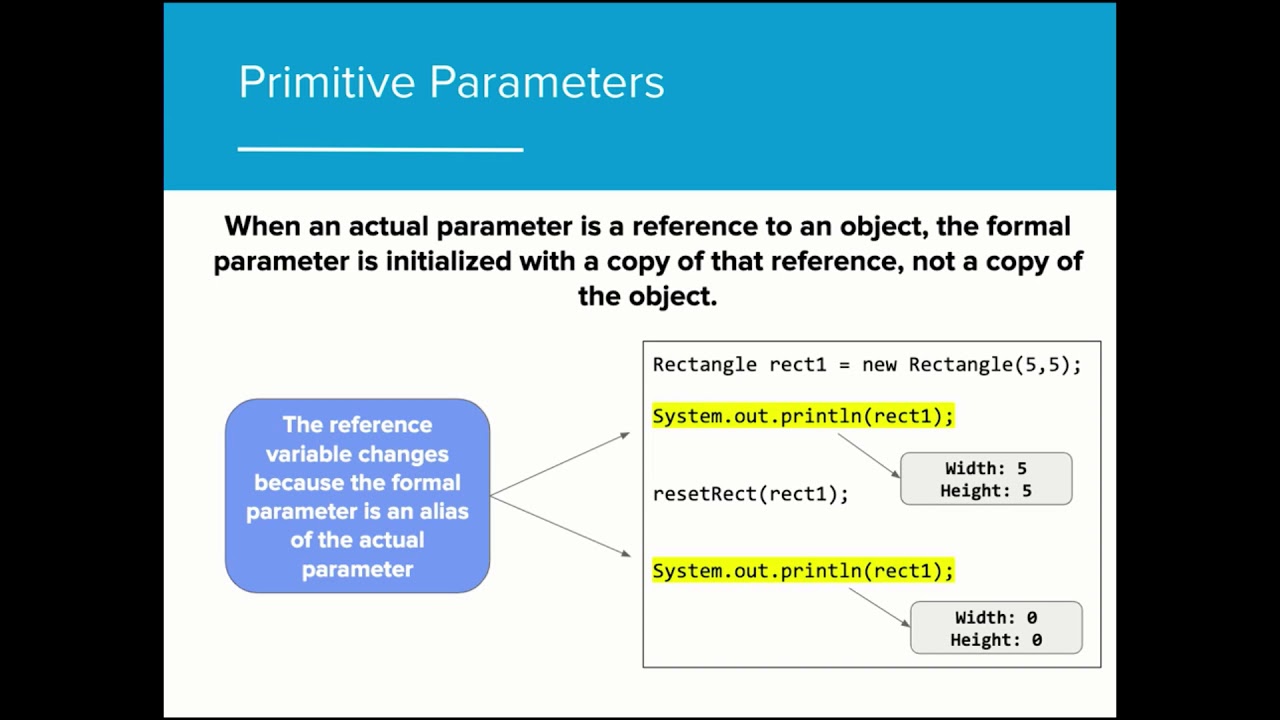 Primitive Parameters

When an actual parameter is a reference to an object, the formal parameter is initialized with a copy of that reference, not a copy of the object.

The reference variable changes because the formal parameter is an alias of the actual parameter

Rectangle rect1 = new Rectangle(5,5);

System.out.println(rect1);

Width: 5
Height: 5

resetRect(rect1);

System.out.println(rect1);

Width: 0
Height: 0